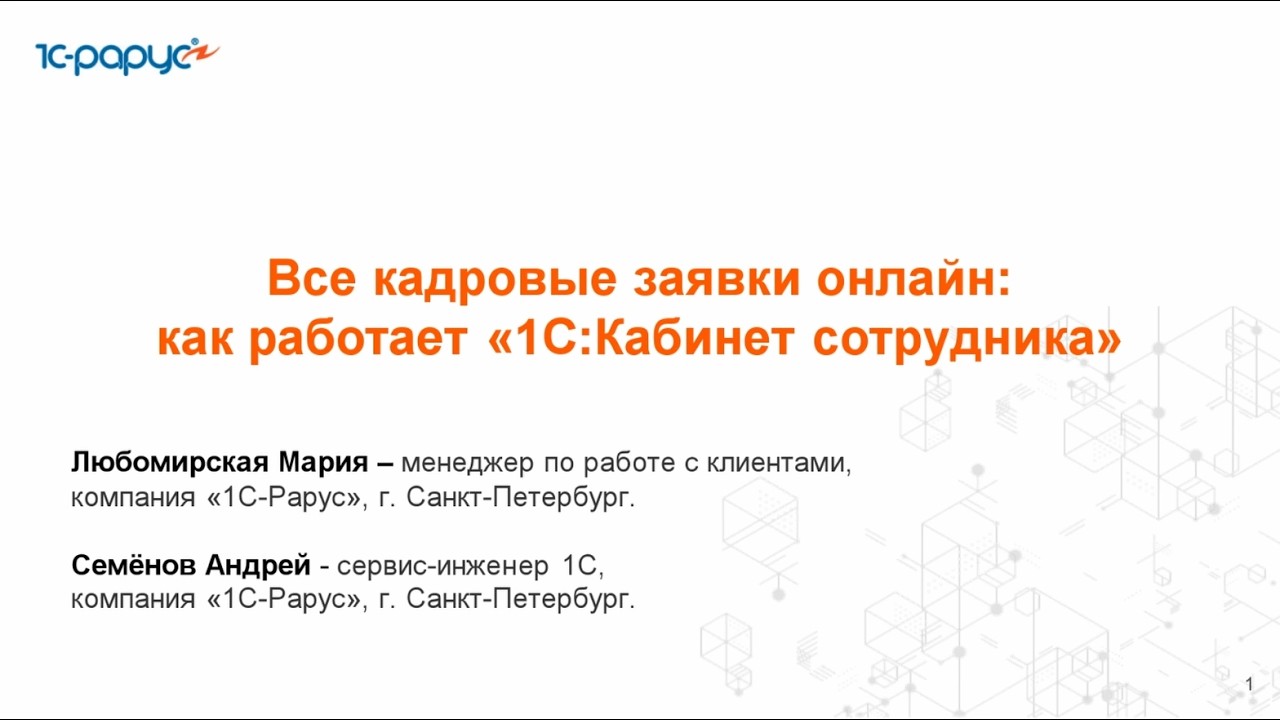 1С-рарус

Все кадровые заявки онлайн: как работает «1С:Кабинет сотрудника»

Любомирская Мария – менеджер по работе с клиентами, компания «1С-Рарус», г. Санкт-Петербург.

Семёнов Андрей - сервис-инженер 1С, компания «1С-Рарус», г. Санкт-Петербург.

1